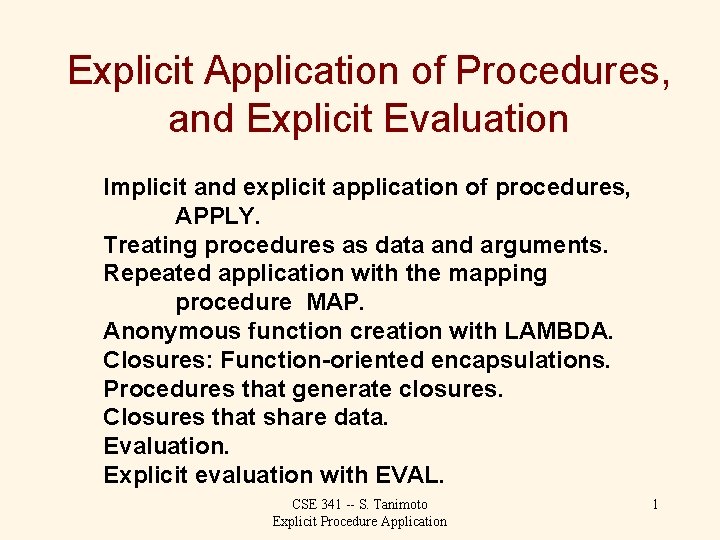 Explicit Application of Procedures, and Explicit Evaluation

Implicit and explicit application of procedures, APPLY.
Treating procedures as data and arguments.
Repeated application with the mapping procedure MAP.
Anonymous function creation with LAMBDA.
Closures: Function-oriented encapsulations.
Procedures that generate closures.
Closures that share data.
Evaluation.
Explicit evaluation with EVAL.

CSE 341 -- S. Tanimoto
Explicit Procedure Application

1